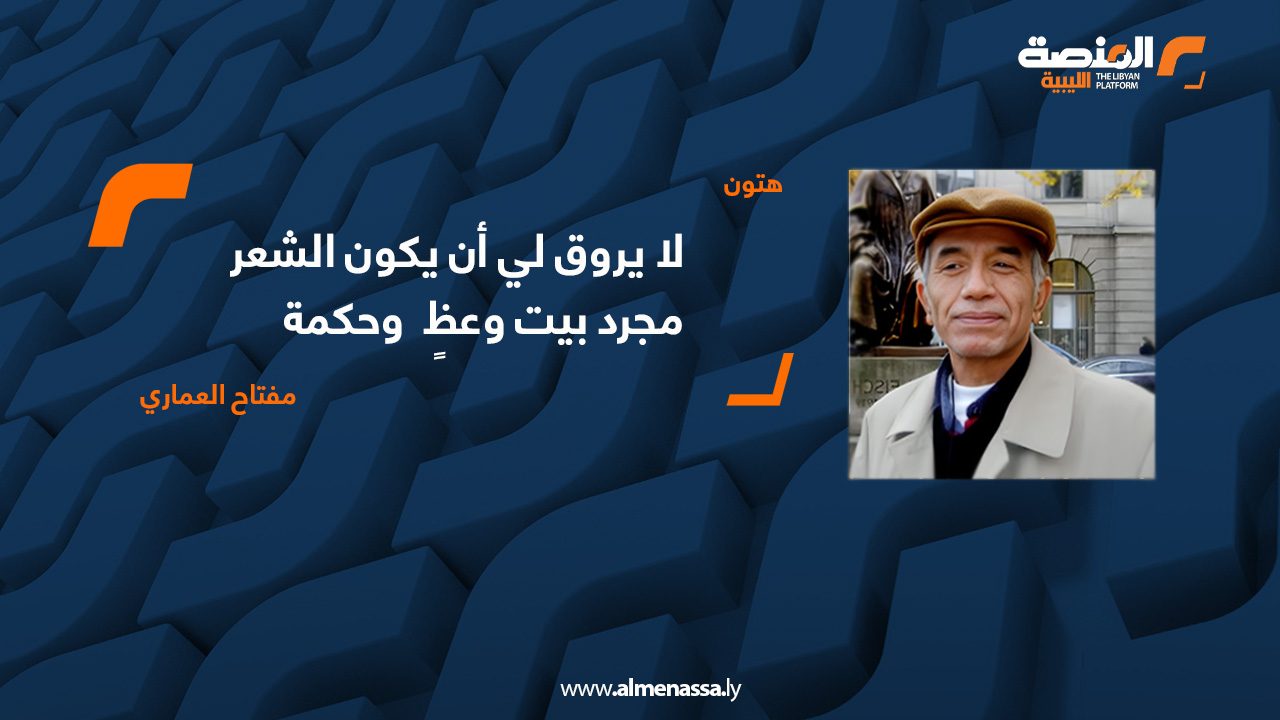 المنصة الليبية
THE LIBYAN PLATFORM

هتون

لا يروق لي أن يكون الشعر مجرد بيت وعظٍ وحكمة

مفتاح العماري

www.almenassa.ly